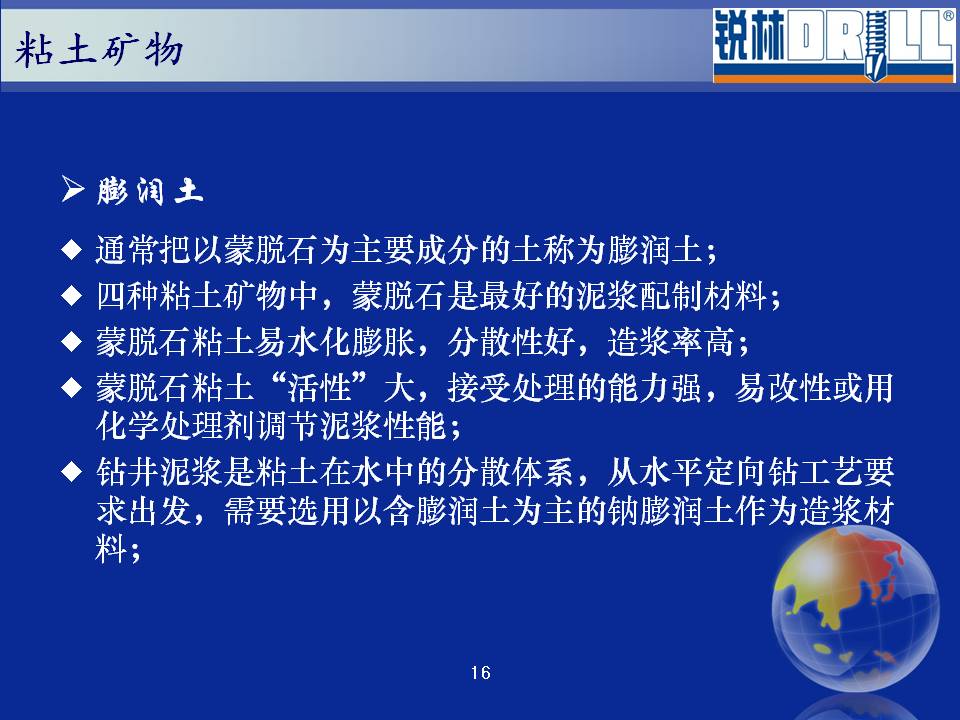 粘土矿物

锐林DRILL®

➢ 膨润土

◆ 通常把以蒙脱石为主要成分的土称为膨润土；

◆ 四种粘土矿物中，蒙脱石是最好的泥浆配制材料；

◆ 蒙脱石粘土易水化膨胀，分散性好，造浆率高；

◆ 蒙脱石粘土“活性”大，接受处理的能力强，易改性或用化学处理剂调节泥浆性能；

◆ 钻井泥浆是粘土在水中的分散体系，从水平定向钻工艺要求出发，需要选用以含膨润土为主的钠膨润土作为造浆材料；

16